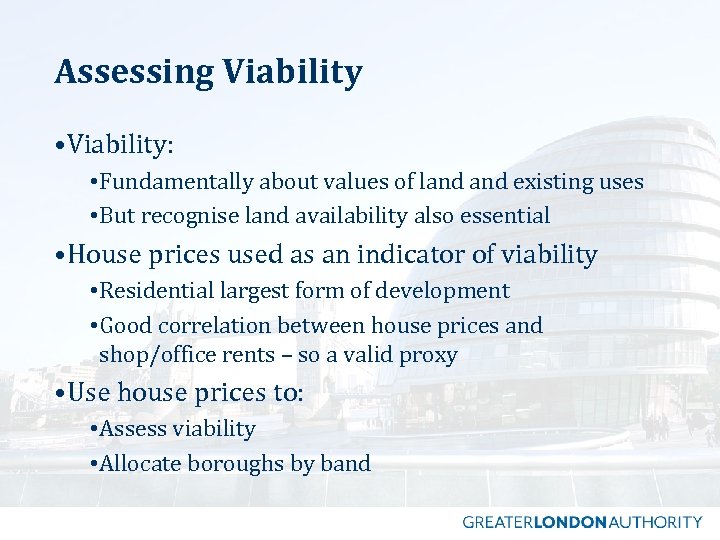 Assessing Viability

•Viability:

•Fundamentally about values of land and existing uses

•But recognise land availability also essential

•House prices used as an indicator of viability

•Residential largest form of development

•Good correlation between house prices and shop/office rents – so a valid proxy

•Use house prices to:

•Assess viability

•Allocate boroughs by band

GREATERLONDONAUTHORITY